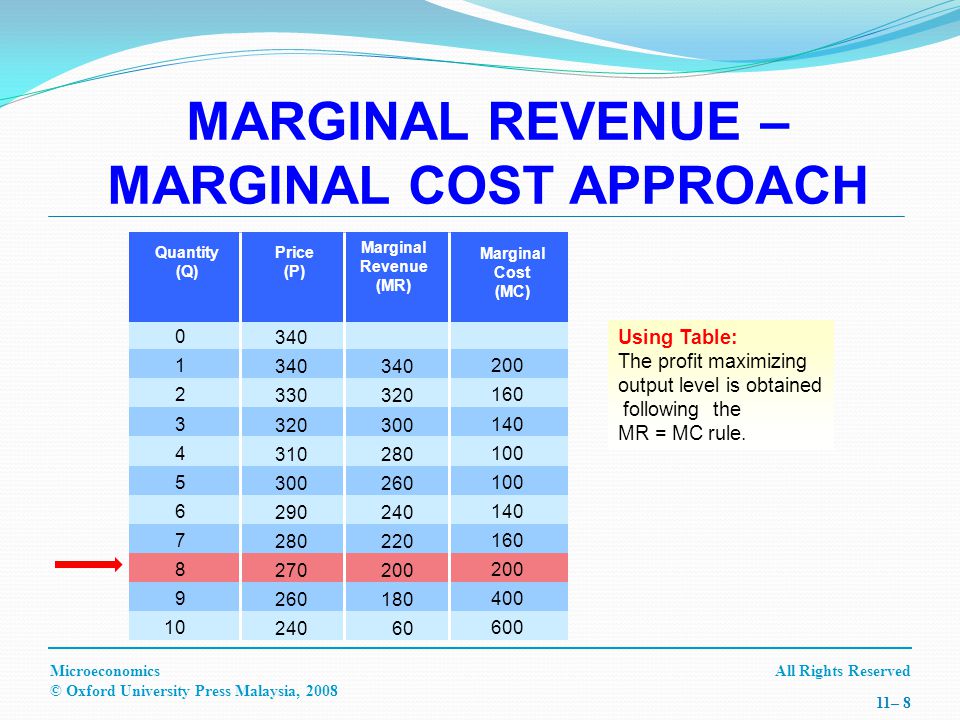 MARGINAL REVENUE – MARGINAL COST APPROACH

| Quantity (Q) | Price (P) | Marginal Revenue (MR) | Marginal Cost (MC) |
|---|---|---|---|
| 0 | 340 | | |
| 1 | 340 | 340 | 200 |
| 2 | 330 | 320 | 160 |
| 3 | 320 | 300 | 140 |
| 4 | 310 | 280 | 100 |
| 5 | 300 | 260 | 100 |
| 6 | 290 | 240 | 140 |
| 7 | 280 | 220 | 160 |
| 8 | 270 | 200 | 200 |
| 9 | 260 | 180 | 400 |
| 10 | 240 | 60 | 600 |

Using Table:
The profit maximizing output level is obtained following the MR = MC rule.

Microeconomics
© Oxford University Press Malaysia, 2008

All Rights Reserved

11– 8